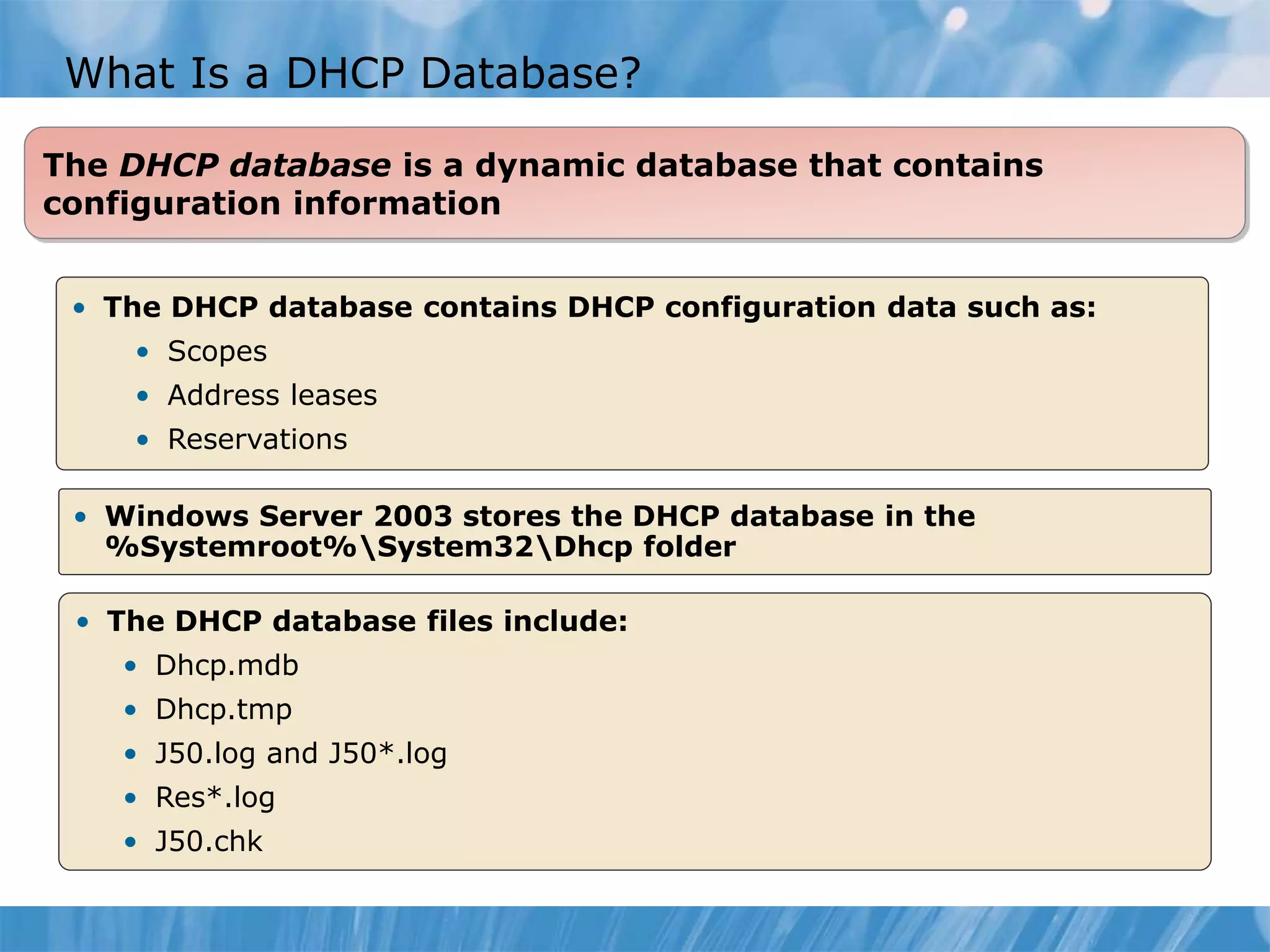 What Is a DHCP Database?

The DHCP database is a dynamic database that contains configuration information

• The DHCP database contains DHCP configuration data such as:
  • Scopes
  • Address leases
  • Reservations

• Windows Server 2003 stores the DHCP database in the %Systemroot%\System32\Dhcp folder

• The DHCP database files include:
  • Dhcp.mdb
  • Dhcp.tmp
  • J50.log and J50*.log
  • Res*.log
  • J50.chk